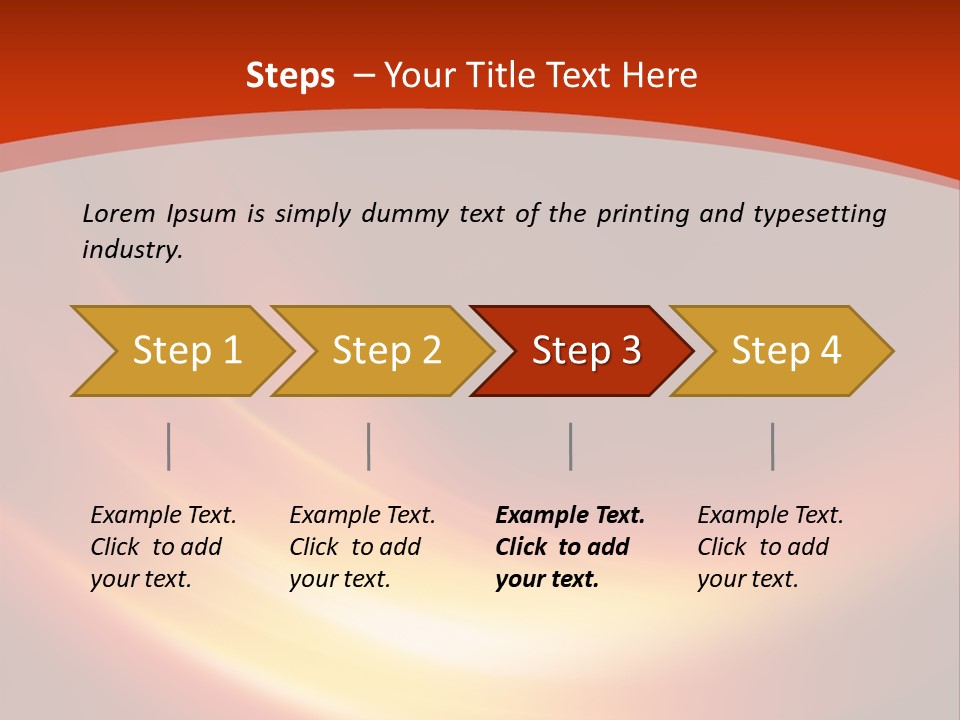 Steps – Your Title Text Here

Lorem Ipsum is simply dummy text of the printing and typesetting industry.

Step 1

Step 2

Step 3

Step 4

Example Text. Click to add your text.

Example Text. Click to add your text.

Example Text. Click to add your text.

Example Text. Click to add your text.